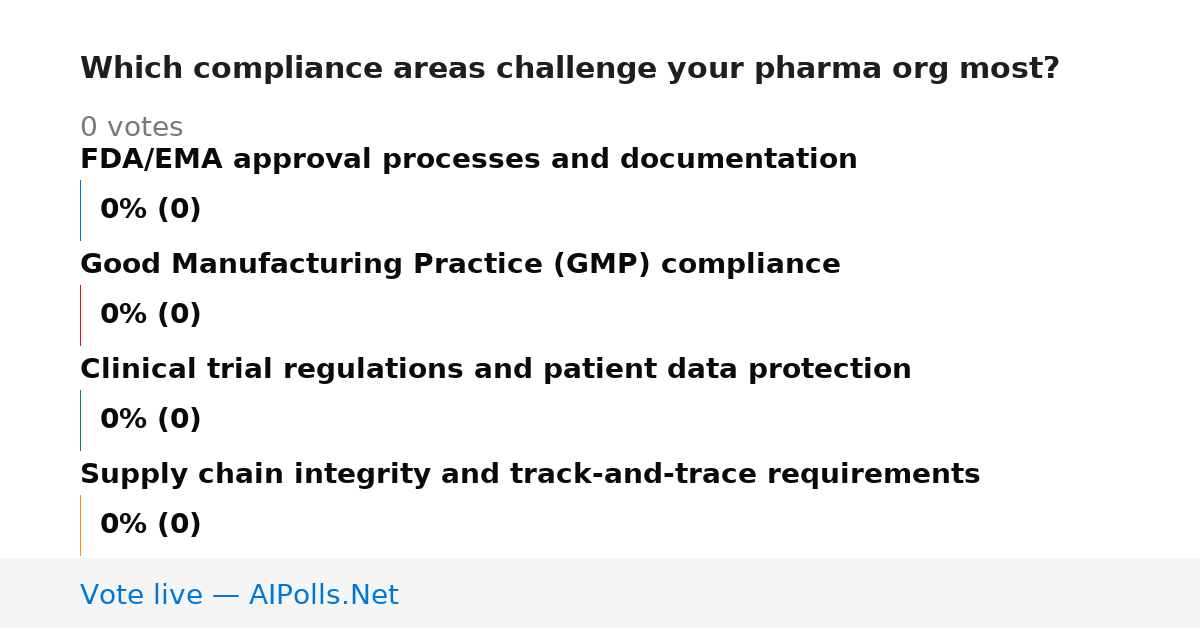 Which compliance areas challenge your pharma org most?

0 votes

FDA/EMA approval processes and documentation

0% (0)

Good Manufacturing Practice (GMP) compliance

0% (0)

Clinical trial regulations and patient data protection

0% (0)

Supply chain integrity and track-and-trace requirements

0% (0)

Vote live — AIPolls.Net